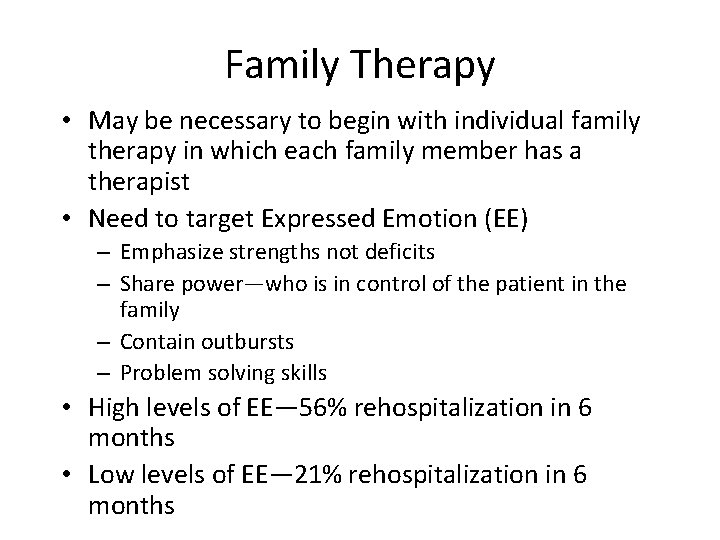 Family Therapy

• May be necessary to begin with individual family therapy in which each family member has a therapist
• Need to target Expressed Emotion (EE)
– Emphasize strengths not deficits
– Share power—who is in control of the patient in the family
– Contain outbursts
– Problem solving skills
• High levels of EE—56% rehospitalization in 6 months
• Low levels of EE—21% rehospitalization in 6 months